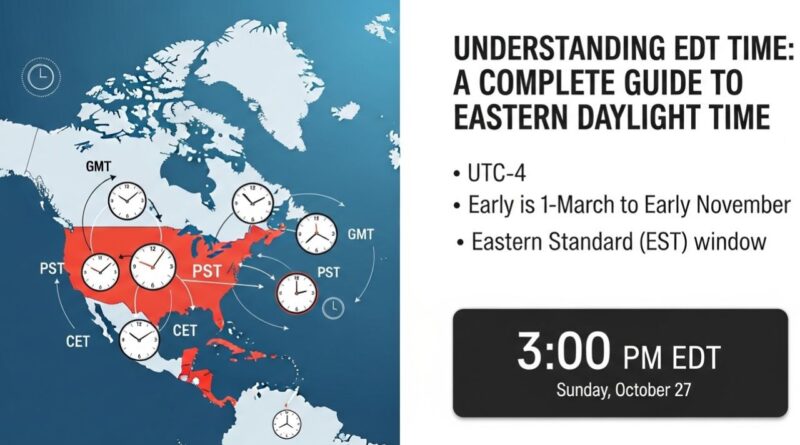 GMT

GMT

PST

PST

PST

CET

CET

UNDERSTANDING EDT TIME: A COMPLETE GUIDE TO EASTERN DAYLIGHT TIME

• UTC-4
• Early is 1-March to Early November
• Eastern Standard (EST) window

3:00 PM EDT
Sunday, October 27